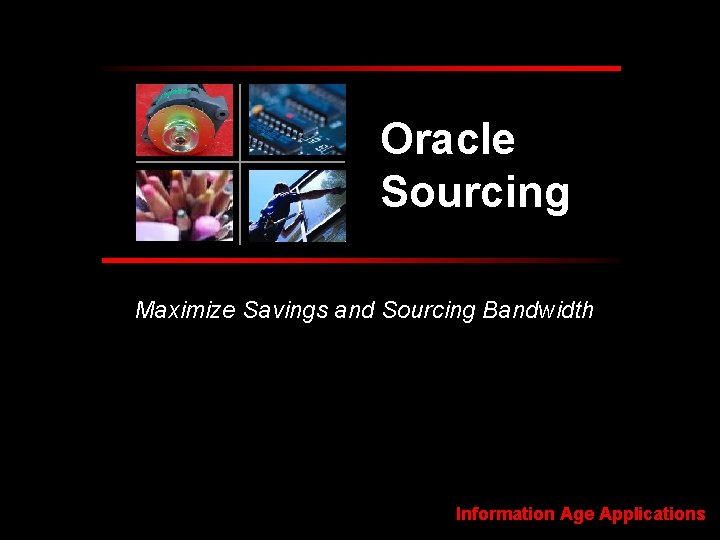 Oracle Sourcing

Maximize Savings and Sourcing Bandwidth

Information Age Applications